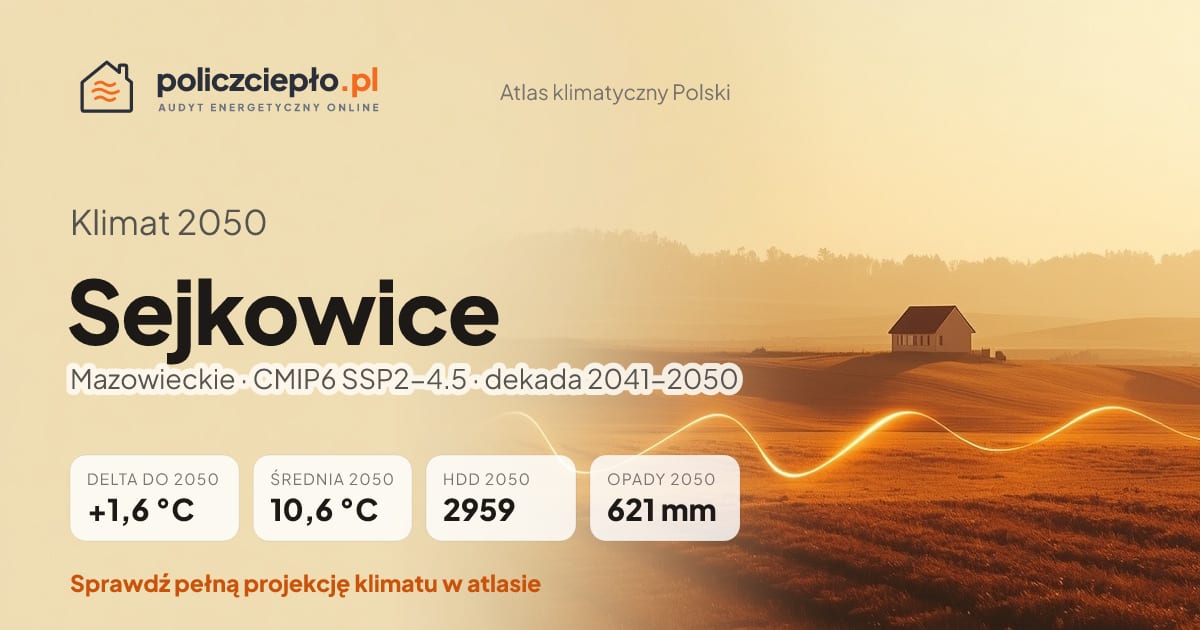 policzciepło.pl
AUDYT ENERGETYCZNY ONLINE

Atlas klimatyczny Polski

Klimat 2050

Sejkowice

Mazowieckie · CMIP6 SSP2–4.5 · dekada 2041–2050

DELTA DO 2050
+1,6 °C

ŚREDNIA 2050
10,6 °C

HDD 2050
2959

OPADY 2050
621 mm

Sprawdź pełną projekcję klimatu w atlasie